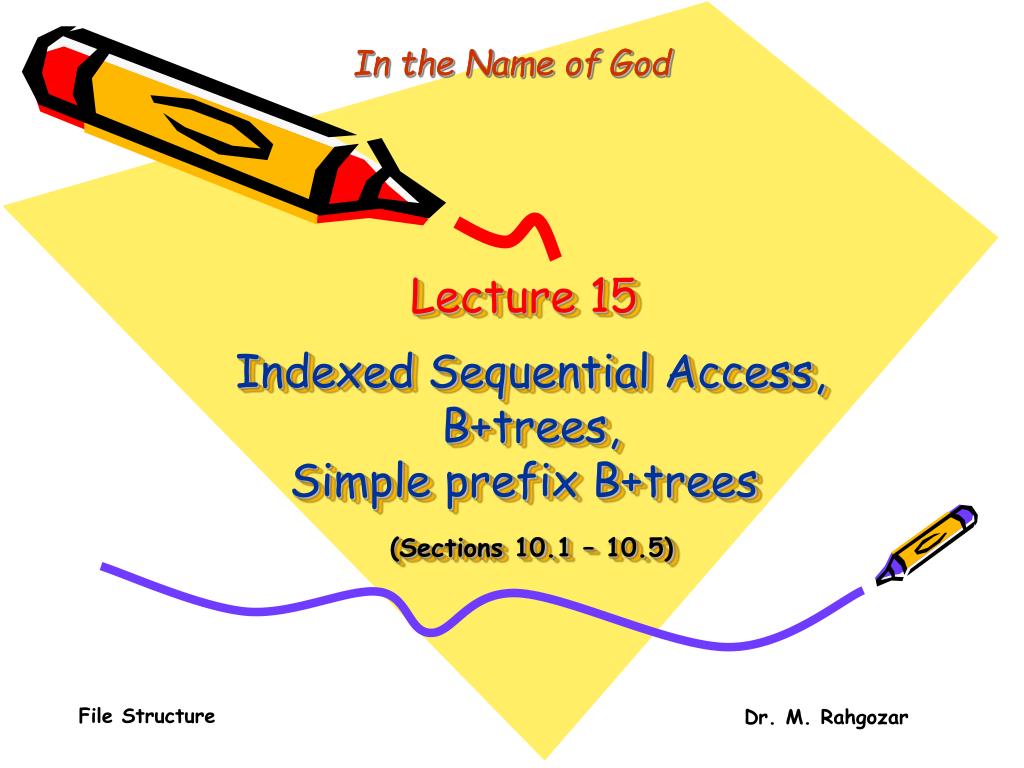 In the Name of God

Lecture 15

Indexed Sequential Access, B+trees, Simple prefix B+trees

(Sections 10.1 – 10.5)

File Structure

Dr. M. Rahgozar